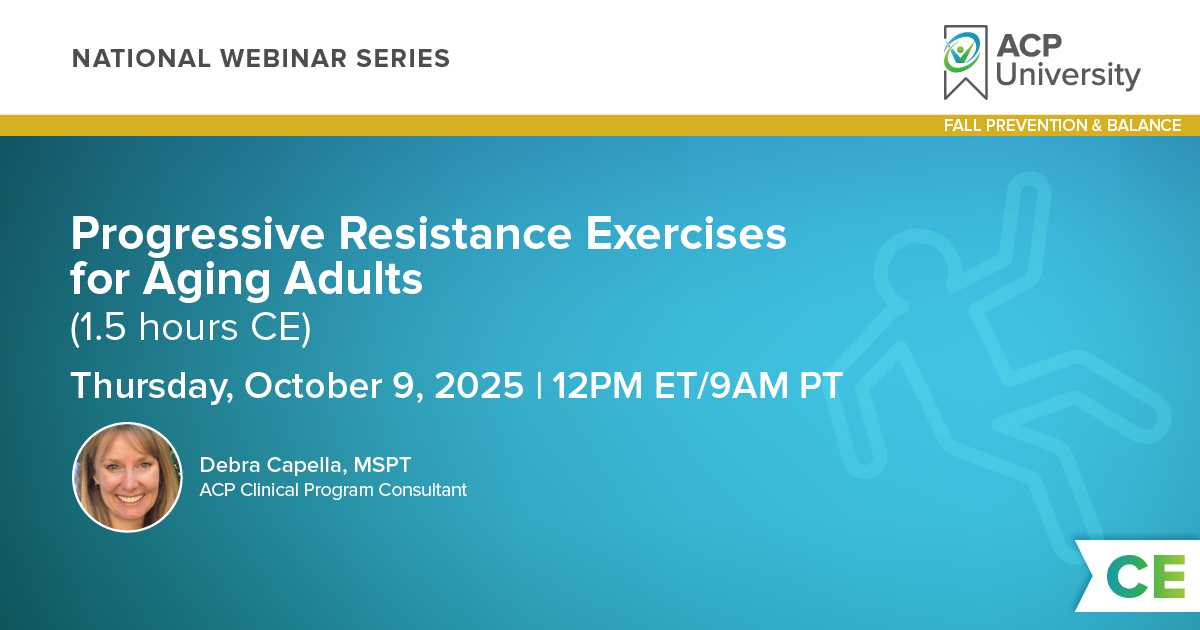 NATIONAL WEBINAR SERIES

ACP University

FALL PREVENTION & BALANCE

Progressive Resistance Exercises for Aging Adults
(1.5 hours CE)

Thursday, October 9, 2025 | 12PM ET/9AM PT

Debra Capella, MSPT
ACP Clinical Program Consultant

CE